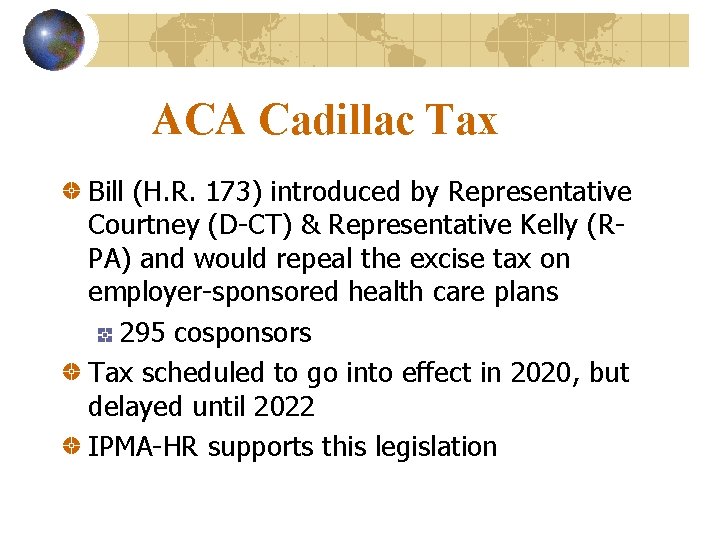 ACA Cadillac Tax

Bill (H.R. 173) introduced by Representative Courtney (D-CT) & Representative Kelly (R-PA) and would repeal the excise tax on employer-sponsored health care plans

295 cosponsors

Tax scheduled to go into effect in 2020, but delayed until 2022

IPMA-HR supports this legislation